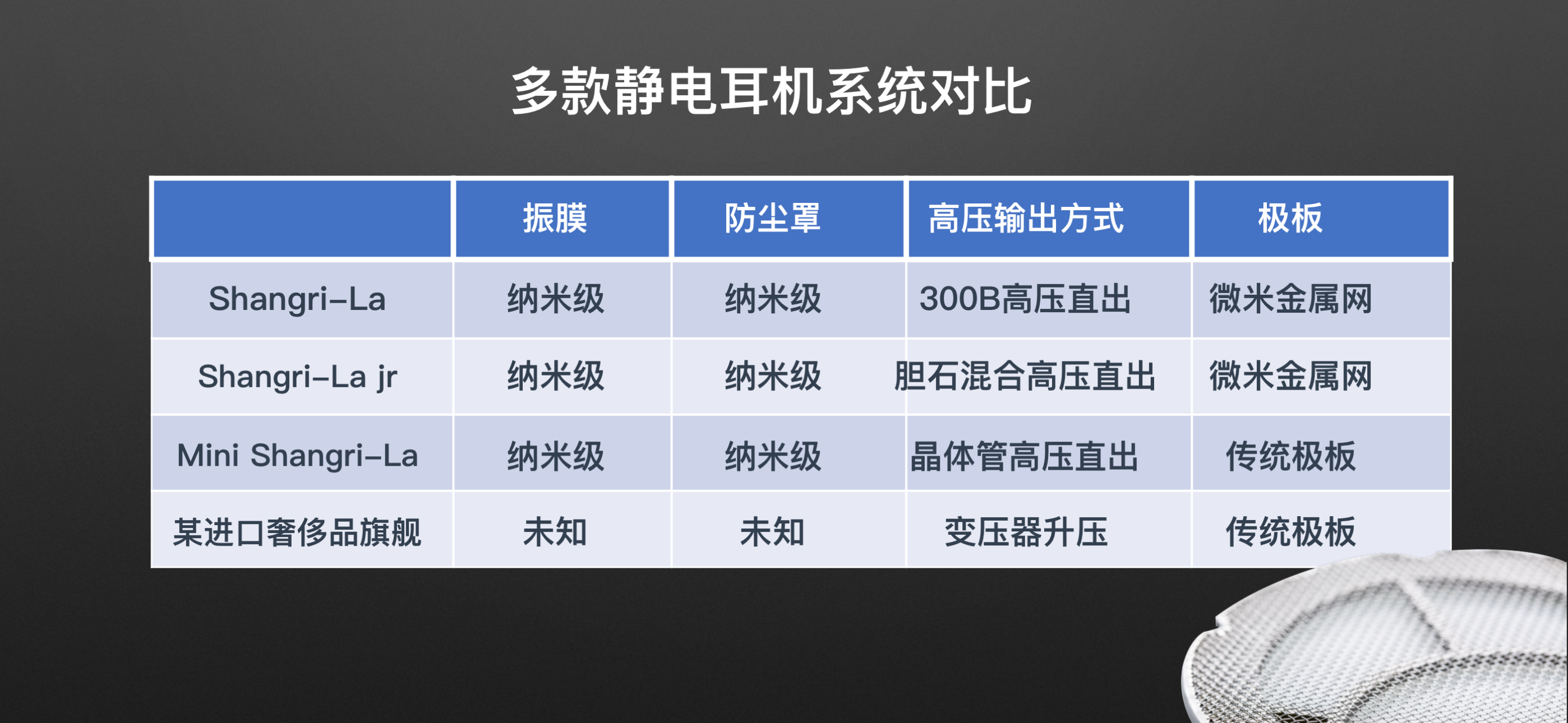 多款静电耳机系统对比

| | 振膜 | 防尘罩 | 高压输出方式 | 极板 |
|---|---|---|---|---|
| Shangri-La | 纳米级 | 纳米级 | 300B高压直出 | 微米金属网 |
| Shangri-La jr | 纳米级 | 纳米级 | 胆石混合高压直出 | 微米金属网 |
| Mini Shangri-La | 纳米级 | 纳米级 | 晶体管高压直出 | 传统极板 |
| 某进口奢侈品旗舰 | 未知 | 未知 | 变压器升压 | 传统极板 |